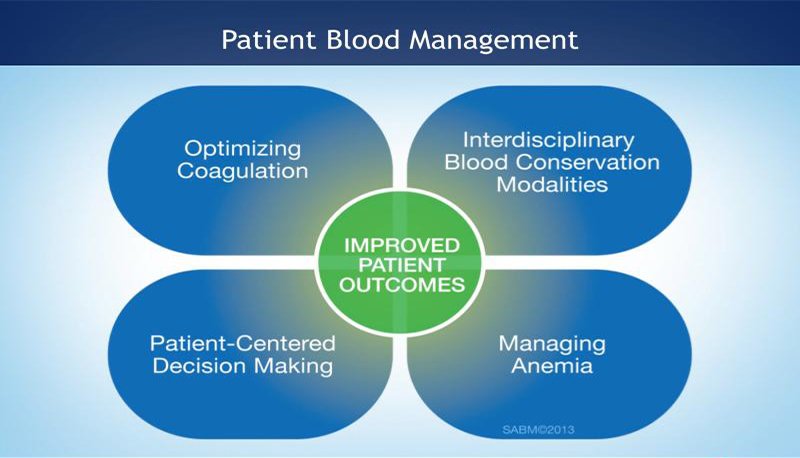 Patient Blood Management

Optimizing Coagulation

Interdisciplinary Blood Conservation Modalities

IMPROVED PATIENT OUTCOMES

Patient-Centered Decision Making

Managing Anemia

SABM©2013